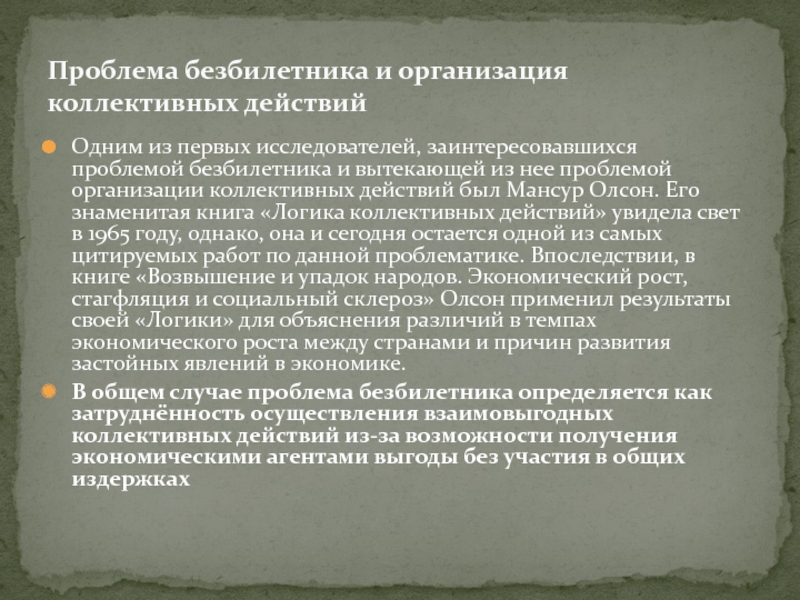 Проблема безбилетника и организация коллективных действий

Одним из первых исследователей, заинтересовавшихся проблемой безбилетника и вытекающей из нее проблемой организации коллективных действий был Мансур Олсон. Его знаменитая книга «Логика коллективных действий» увидела свет в 1965 году, однако, она и сегодня остается одной из самых цитируемых работ по данной проблематике. Впоследствии, в книге «Возвышение и упадок народов. Экономический рост, стагфляция и социальный склероз» Олсон применил результаты своей «Логики» для объяснения различий в темпах экономического роста между странами и причин развития застойных явлений в экономике.

В общем случае проблема безбилетника определяется как затруднённость осуществления взаимовыгодных коллективных действий из-за возможности получения экономическими агентами выгоды без участия в общих издержках